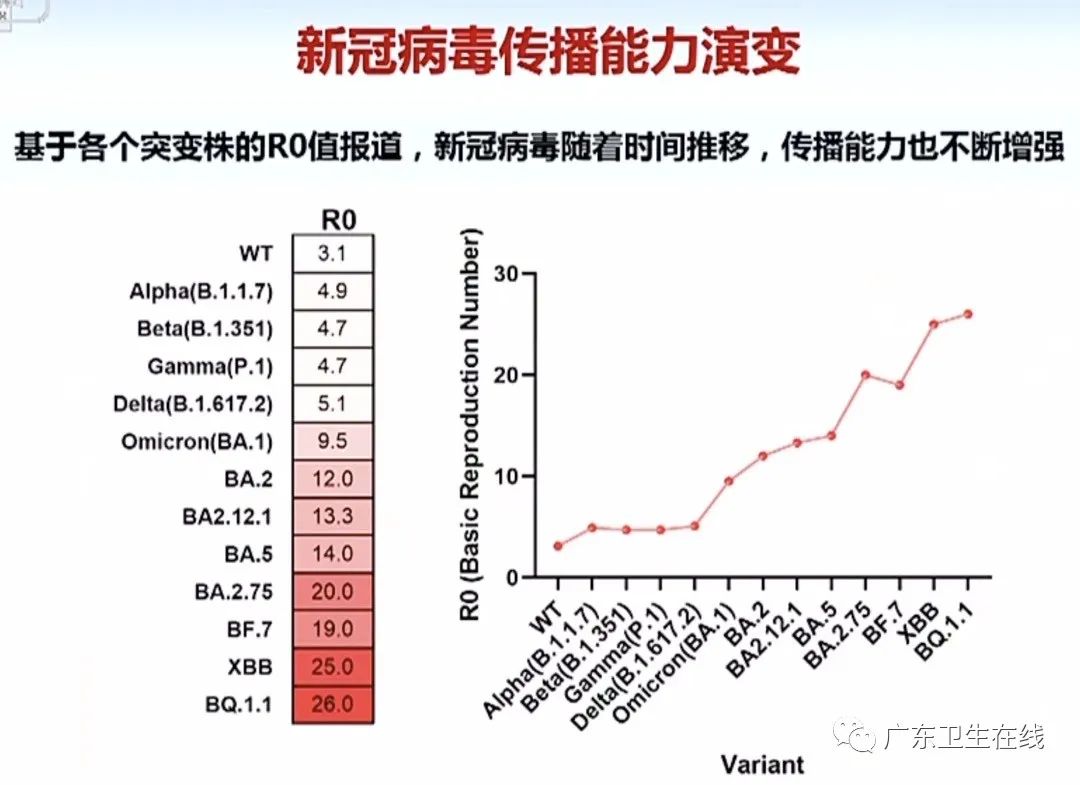 新冠病毒传播能力演变

基于各个突变株的R0值报道，新冠病毒随着时间推移，传播能力也不断增强

| | R0 |
|---|---|
| WT | 3.1 |
| Alpha(B.1.1.7) | 4.9 |
| Beta(B.1.351) | 4.7 |
| Gamma(P.1) | 4.7 |
| Delta(B.1.617.2) | 5.1 |
| Omicron(BA.1) | 9.5 |
| BA.2 | 12.0 |
| BA2.12.1 | 13.3 |
| BA.5 | 14.0 |
| BA.2.75 | 20.0 |
| BF.7 | 19.0 |
| XBB | 25.0 |
| BQ.1.1 | 26.0 |

R0 (Basic Reproduction Number)
30
20
10
0
WT
Alpha(B.1.1.7)
Beta(B.1.351)
Gamma(P.1)
Delta(B.1.617.2)
Omicron(BA.1)
BA.2
BA2.12.1
BA.5
BA.2.75
BF.7
XBB
BQ.1.1
Variant

广东卫生在线